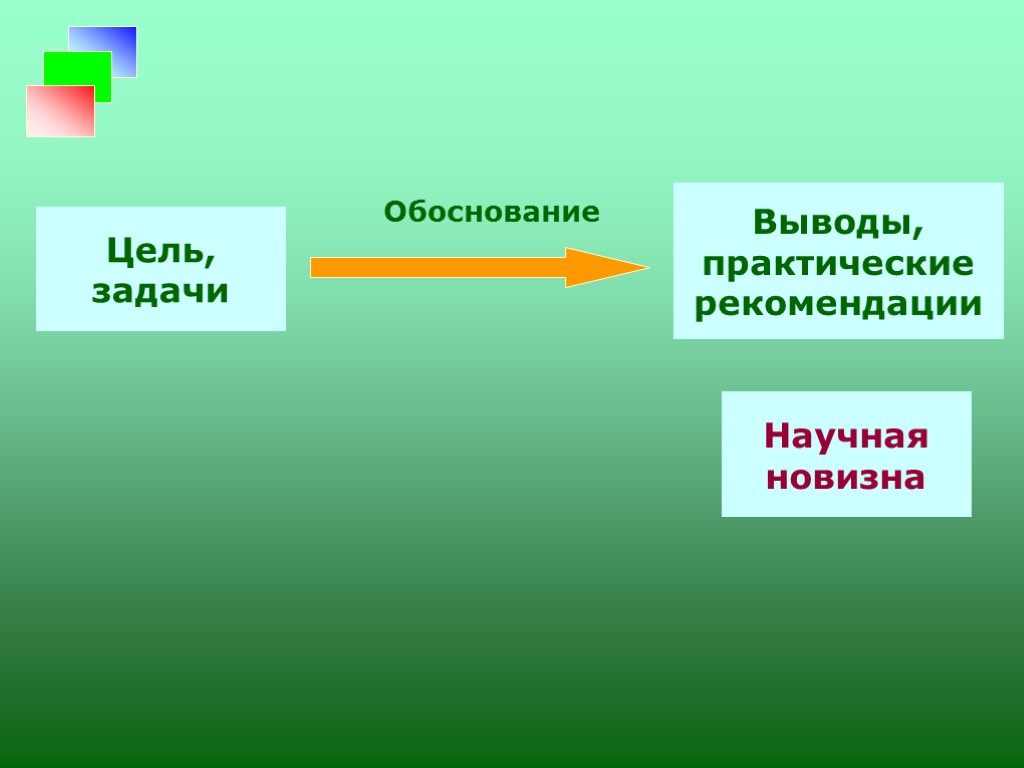 Цель, задачи

Обоснование

Выводы, практические рекомендации

Научная новизна